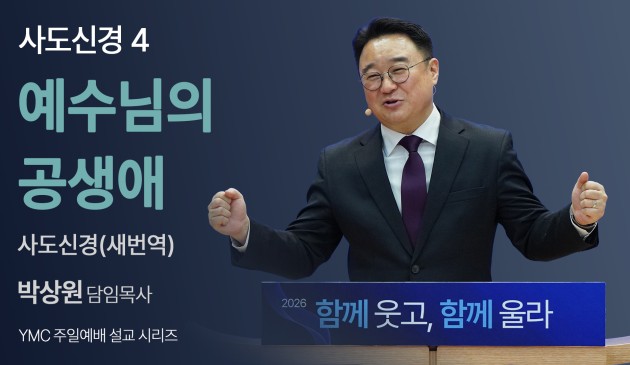 사도신경 4

예수님의 공생애

사도신경(새번역)

박상원 담임목사

YMC 주일예배 설교 시리즈

2026 함께 웃고, 함께 울라